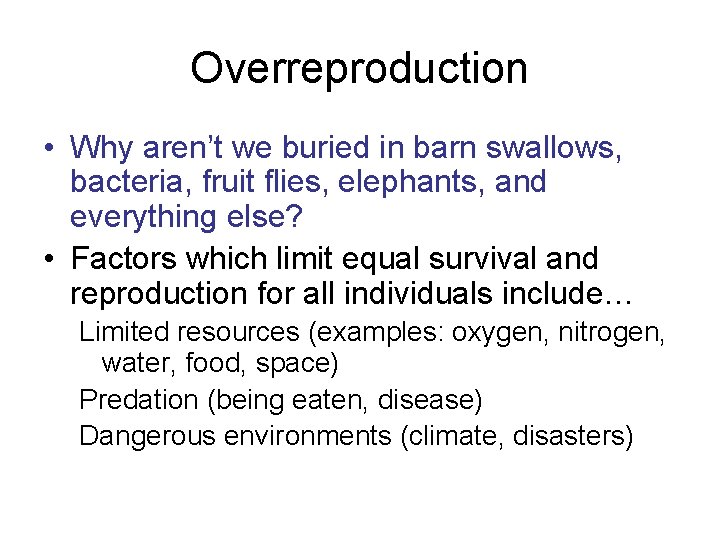 Overreproduction

• Why aren't we buried in barn swallows, bacteria, fruit flies, elephants, and everything else?

• Factors which limit equal survival and reproduction for all individuals include…

Limited resources (examples: oxygen, nitrogen, water, food, space)

Predation (being eaten, disease)

Dangerous environments (climate, disasters)